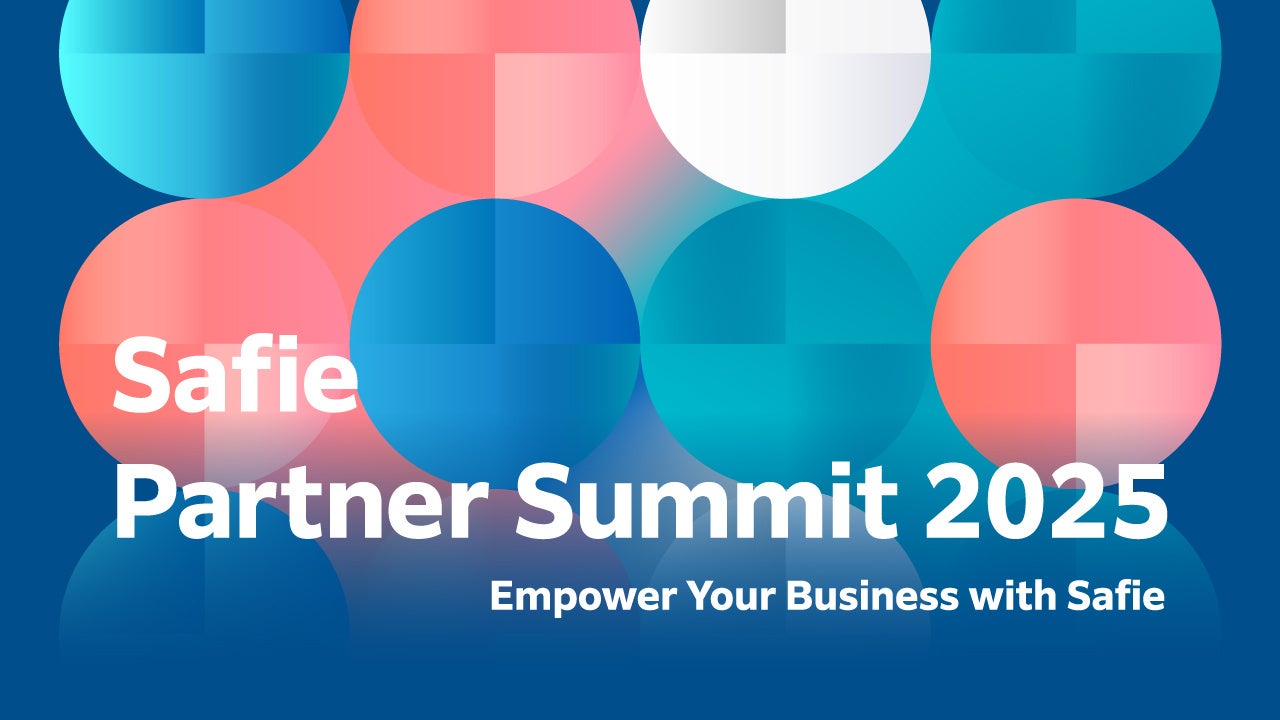 Safie
Partner Summit 2025
Empower Your Business with Safie